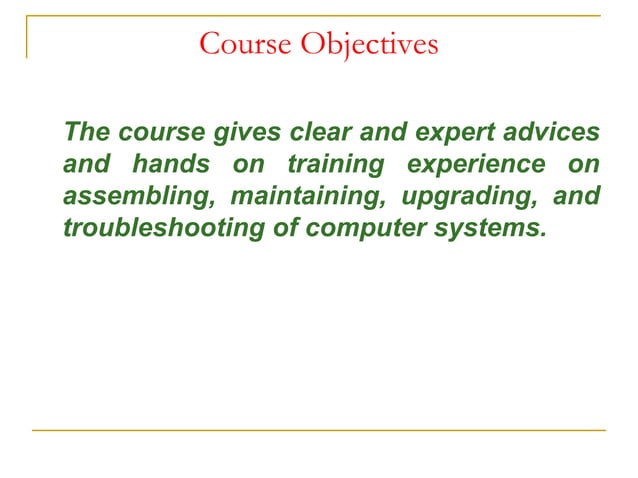 Course Objectives

The course gives clear and expert advices and hands on training experience on assembling, maintaining, upgrading, and troubleshooting of computer systems.